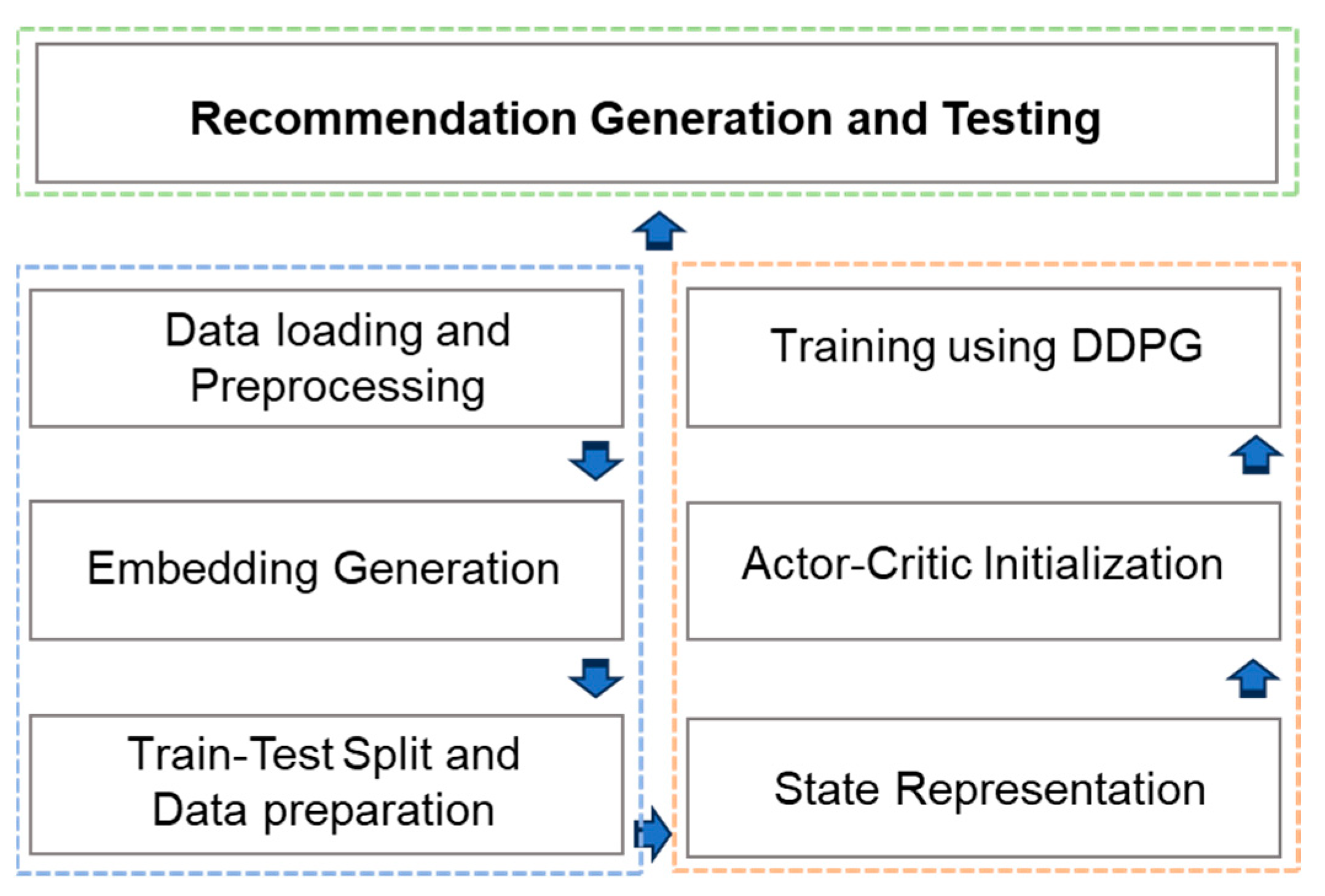 Recommendation Generation and Testing

Data loading and Preprocessing

Embedding Generation

Train-Test Split and Data preparation

Training using DDPG

Actor-Critic Initialization

State Representation